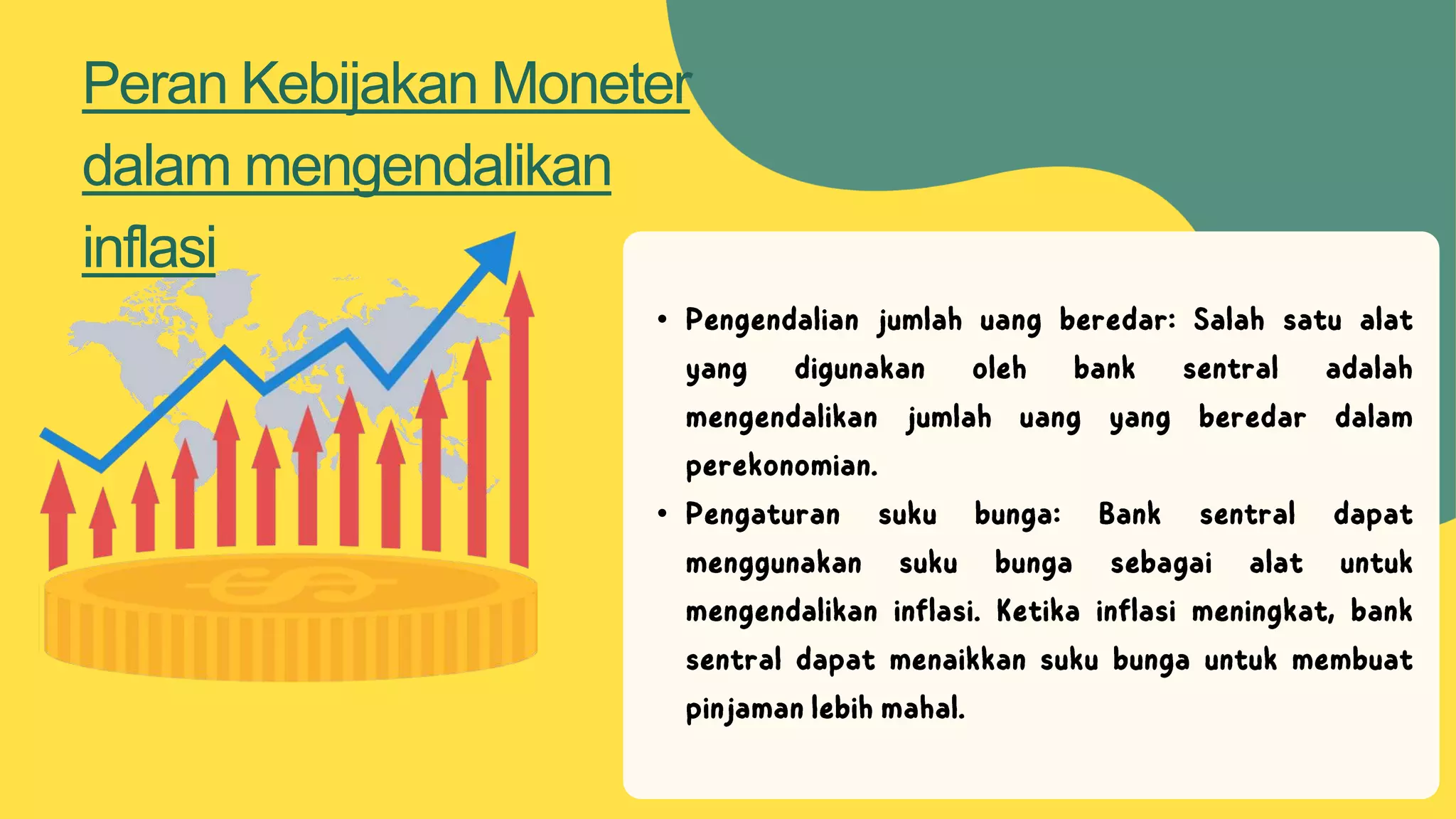 Peran Kebijakan Moneter dalam mengendalikan inflasi

• Pengendalian jumlah uang beredar: Salah satu alat yang digunakan oleh bank sentral adalah mengendalikan jumlah uang yang beredar dalam perekonomian.
• Pengaturan suku bunga: Bank sentral dapat menggunakan suku bunga sebagai alat untuk mengendalikan inflasi. Ketika inflasi meningkat, bank sentral dapat menaikkan suku bunga untuk membuat pinjaman lebih mahal.